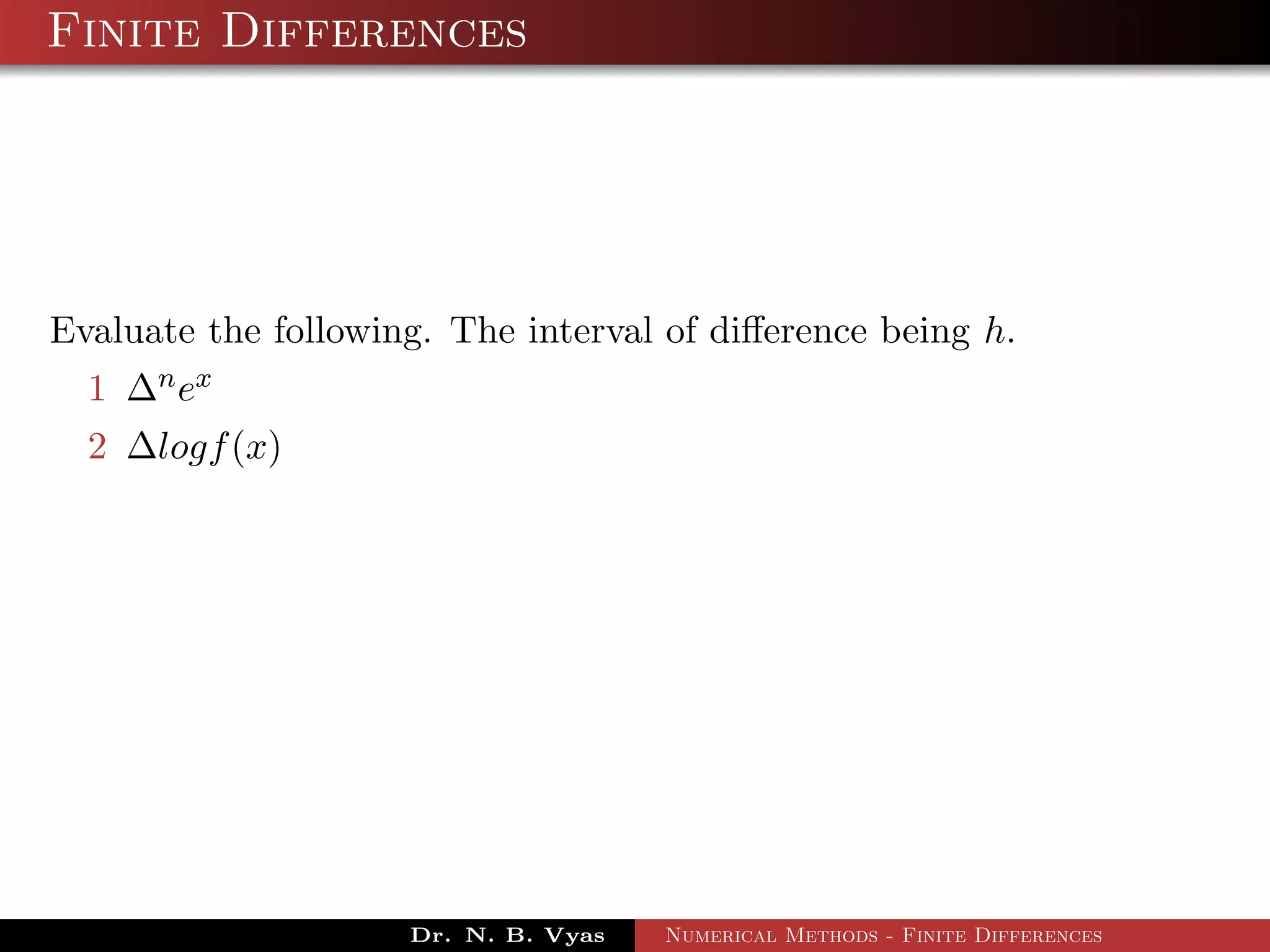 Finite Differences

Evaluate the following. The interval of difference being $h$.

1 $\Delta^n e^x$

2 $\Delta log f(x)$

Dr. N. B. Vyas Numerical Methods - Finite Differences